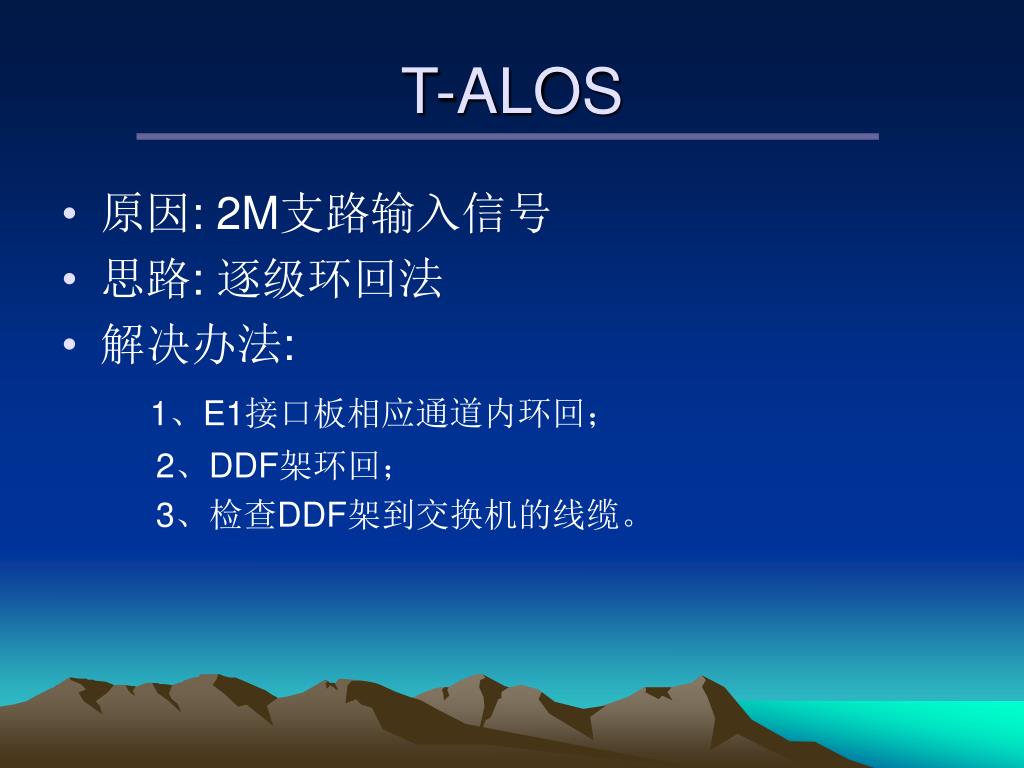 T-ALOS

• 原因: 2M支路输入信号
• 思路: 逐级环回法
• 解决办法:

1、E1接口板相应通道内环回；
2、DDF架环回；
3、检查DDF架到交换机的线缆。